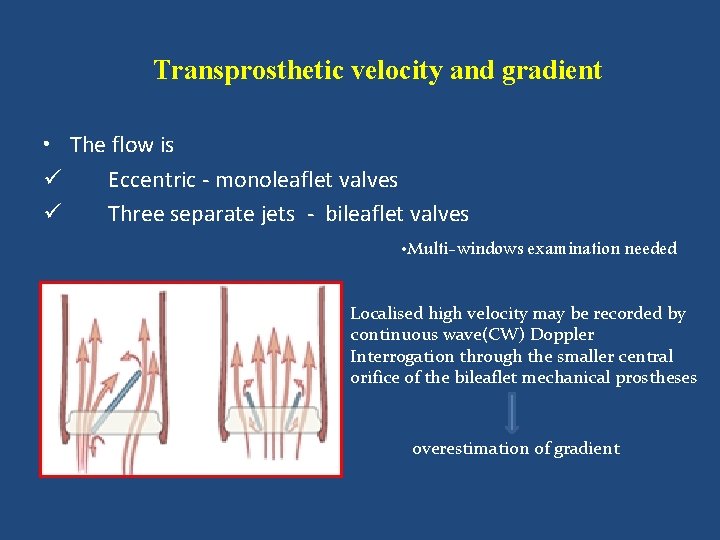 Transprosthetic velocity and gradient

• The flow is
✓ Eccentric - monoleaflet valves
✓ Three separate jets - bileaflet valves

•Multi-windows examination needed

Localised high velocity may be recorded by continuous wave(CW) Doppler Interrogation through the smaller central orifice of the bileaflet mechanical prostheses

overestimation of gradient